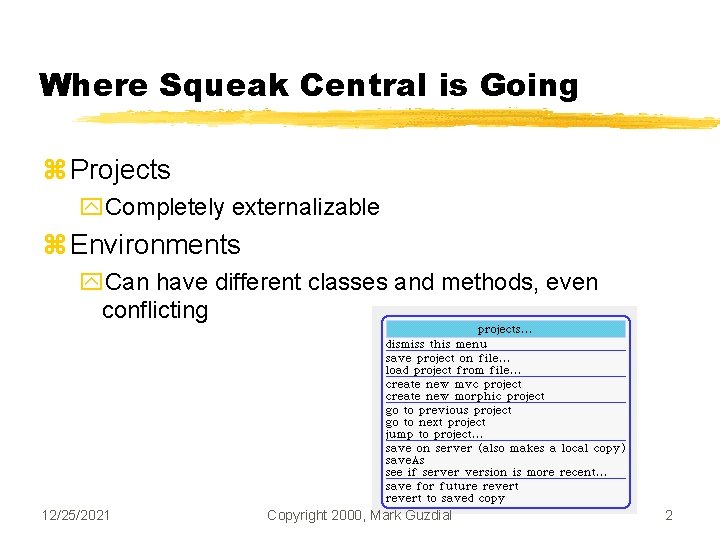 Where Squeak Central is Going

Projects

Completely externalizable

Environments

Can have different classes and methods, even conflicting

projects...
dismiss this menu
save project on file...
load project from file...
create new mvc project
create new morphic project
go to previous project
go to next project
jump to project...
save on server (also makes a local copy)
saveAs
see if server version is more recent...
save for future revert
revert to saved copy

12/25/2021 Copyright 2000, Mark Guzdial 2